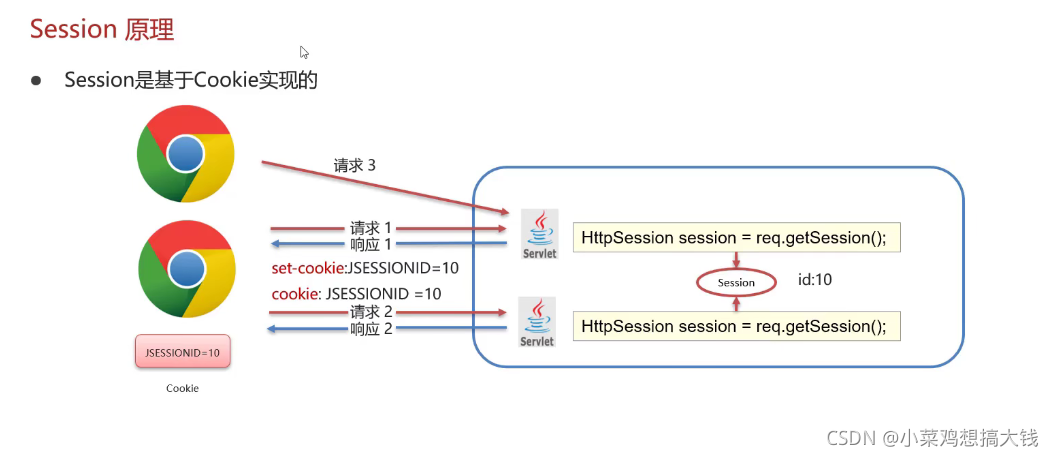 Session 原理

● Session是基于Cookie实现的

请求 3

请求 1
响应 1
set-cookie:JSESSIONID=10
cookie: JSESSIONID =10
请求 2
响应 2

JSESSIONID=10
Cookie

Servlet
HttpSession session = req.getSession();
Session
id:10
Servlet
HttpSession session = req.getSession();

CSDN @小菜鸡想搞大钱